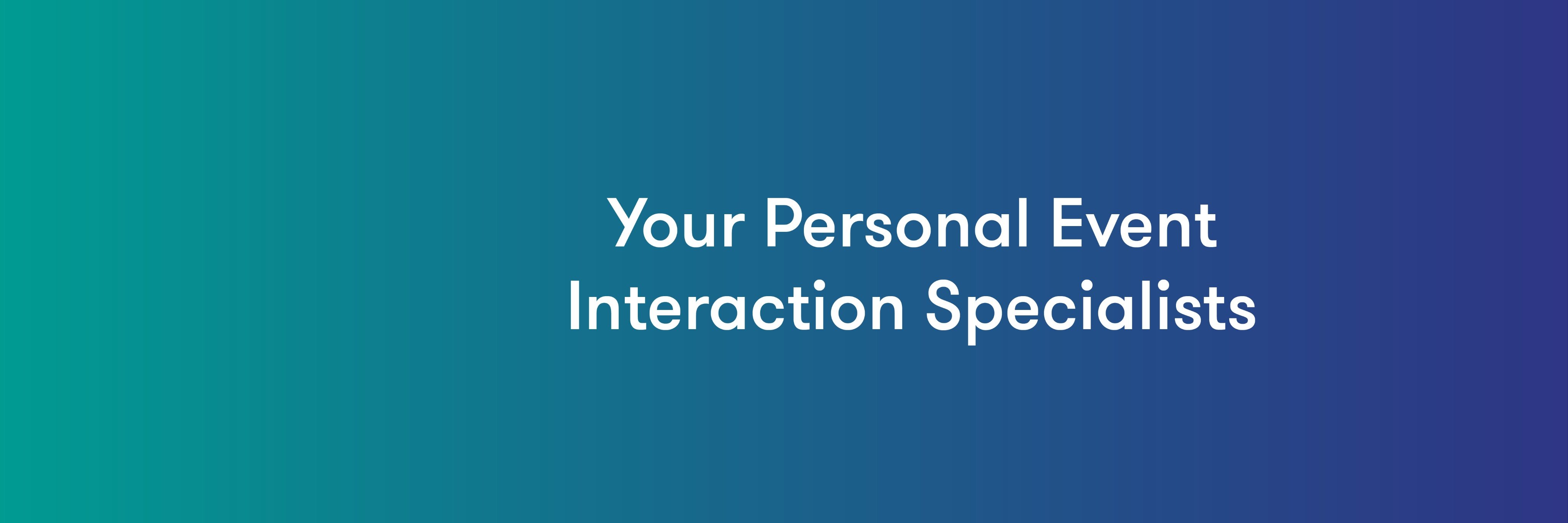 Your Personal Event Interaction Specialists